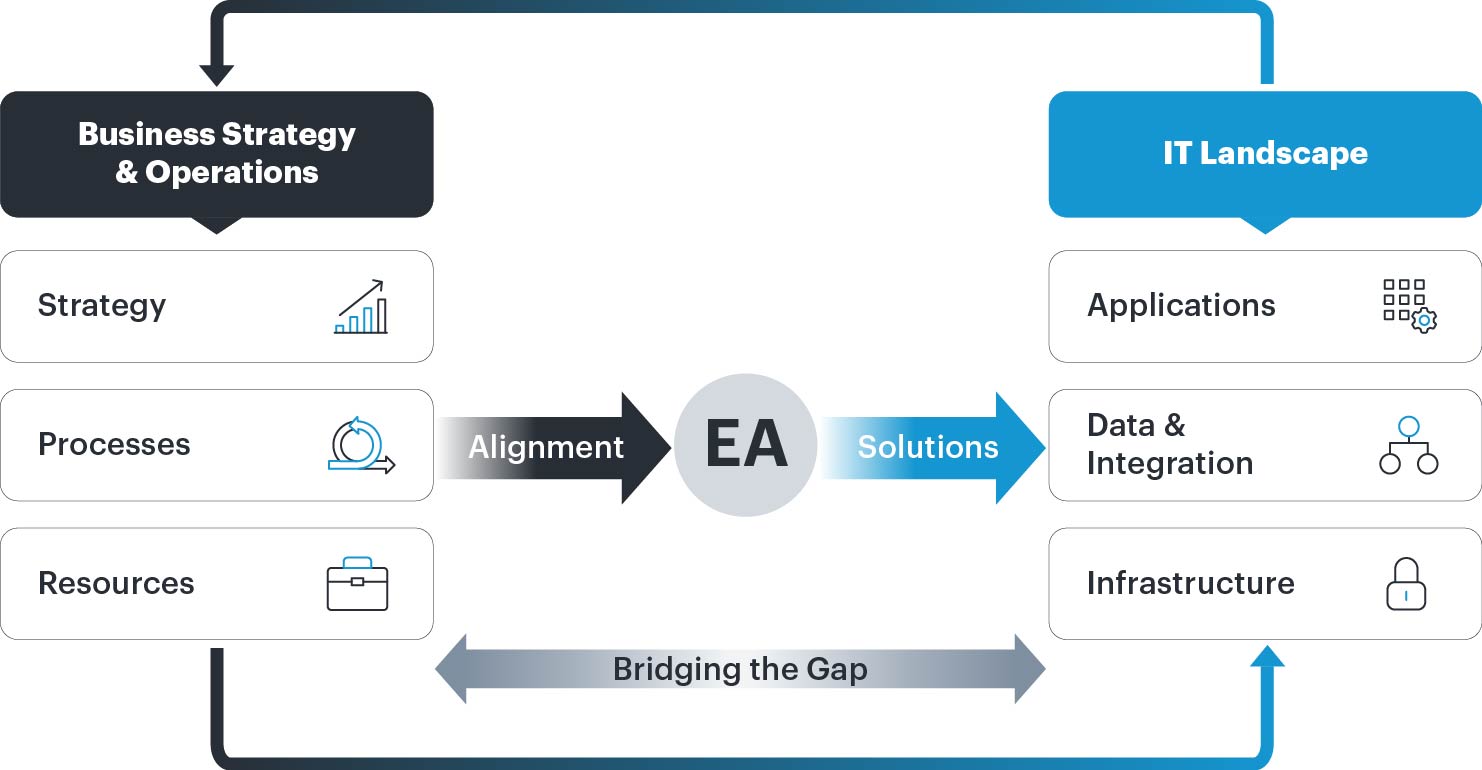 Business Strategy & Operations

Strategy

Processes

Resources

Alignment

EA

Solutions

IT Landscape

Applications

Data & Integration

Infrastructure

Bridging the Gap